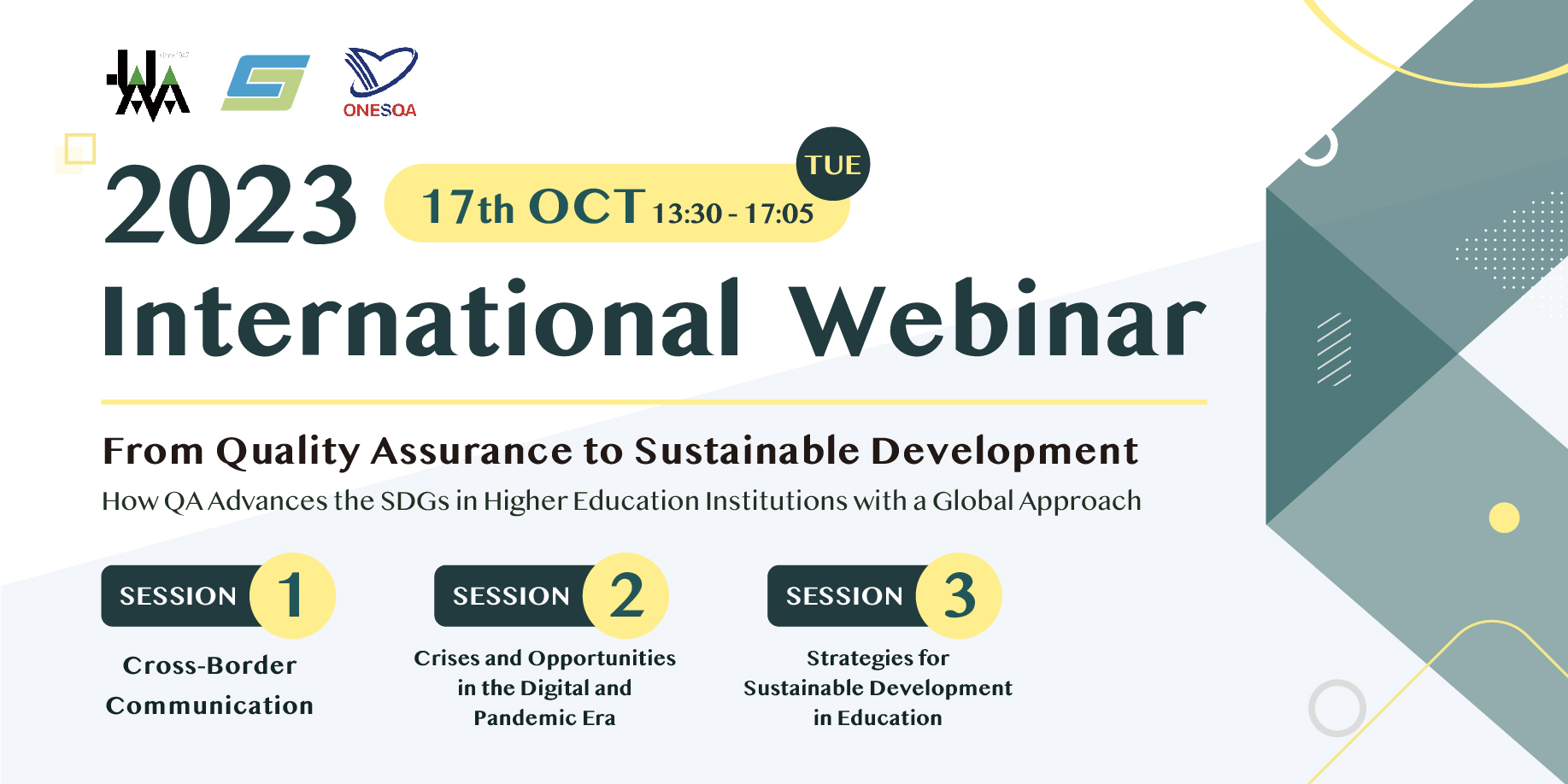 since 1947

ONESQA

2023

17th OCT 13:30 - 17:05

TUE

International Webinar

From Quality Assurance to Sustainable Development

How QA Advances the SDGs in Higher Education Institutions with a Global Approach

SESSION 1

Cross-Border Communication

SESSION 2

Crises and Opportunities in the Digital and Pandemic Era

SESSION 3

Strategies for Sustainable Development in Education